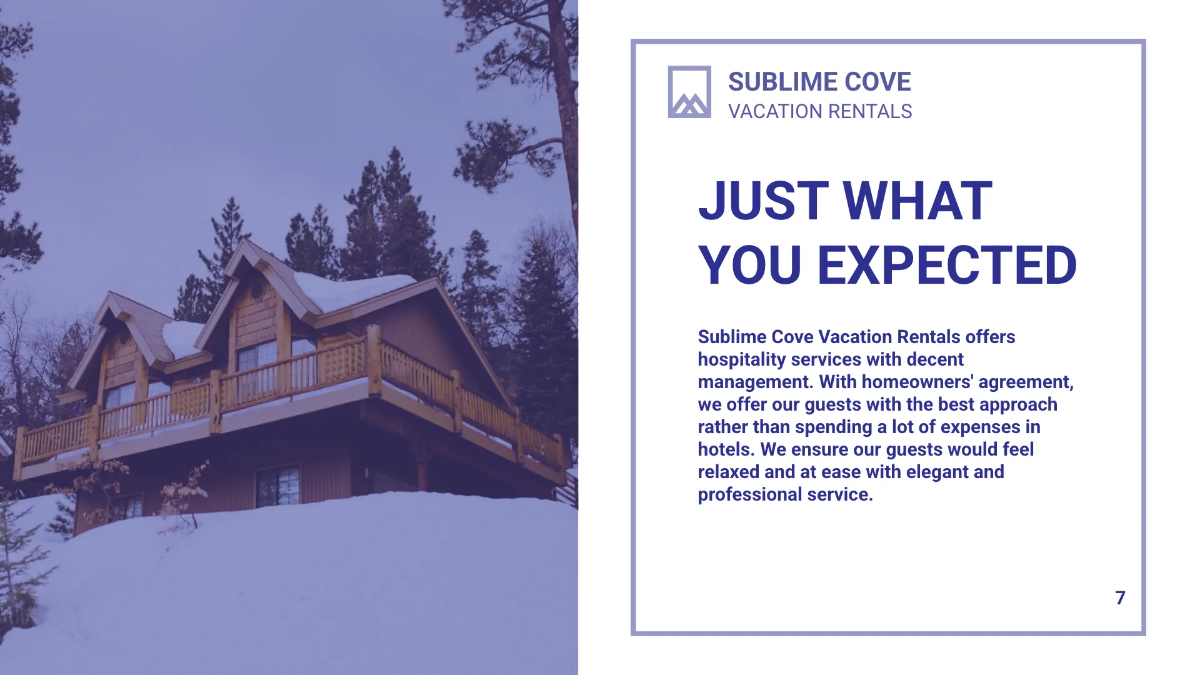 SUBLIME COVE
VACATION RENTALS

JUST WHAT YOU EXPECTED

Sublime Cove Vacation Rentals offers hospitality services with decent management. With homeowners' agreement, we offer our guests with the best approach rather than spending a lot of expenses in hotels. We ensure our guests would feel relaxed and at ease with elegant and professional service.

7